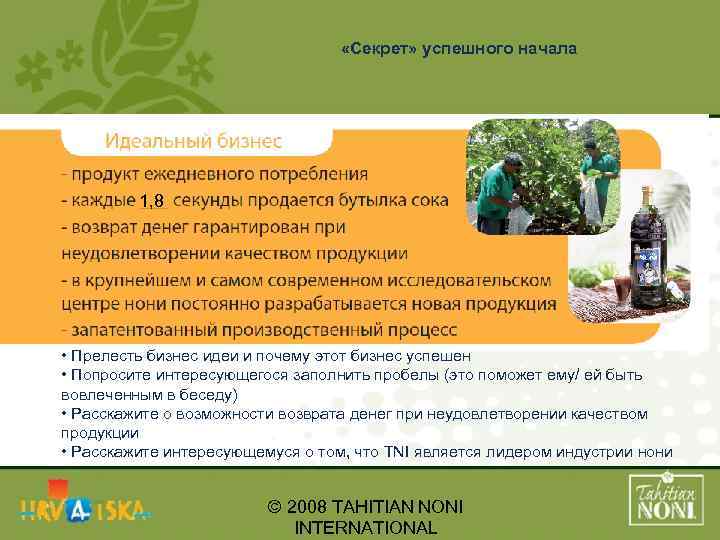 «Секрет» успешного начала

Идеальный бизнес

- продукт ежедневного потребления
- каждые 1,8 секунды продается бутылка сока
- возврат денег гарантирован при неудовлетворении качеством продукции
- в крупнейшем и самом современном исследовательском центре нони постоянно разрабатывается новая продукция
- запатентованный производственный процесс

• Прелесть бизнес идеи и почему этот бизнес успешен
• Попросите интересующегося заполнить пробелы (это поможет ему/ ей быть вовлеченным в беседу)
• Расскажите о возможности возврата денег при неудовлетворении качеством продукции
• Расскажите интересующемуся о том, что TNI является лидером индустрии нони

HRVATSKA

© 2008 TAHITIAN NONI INTERNATIONAL

Tahitian NONI